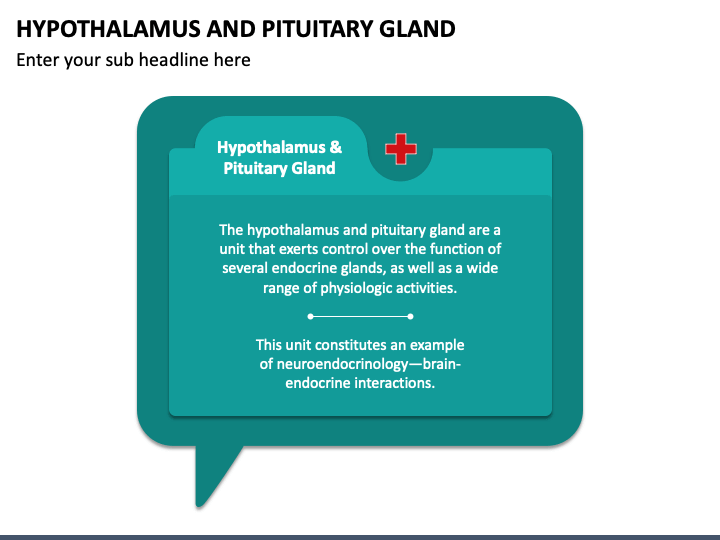 HYPOTHALAMUS AND PITUITARY GLAND

Enter your sub headline here

Hypothalamus & Pituitary Gland

The hypothalamus and pituitary gland are a unit that exerts control over the function of several endocrine glands, as well as a wide range of physiologic activities.

This unit constitutes an example of neuroendocrinology—brain-endocrine interactions.